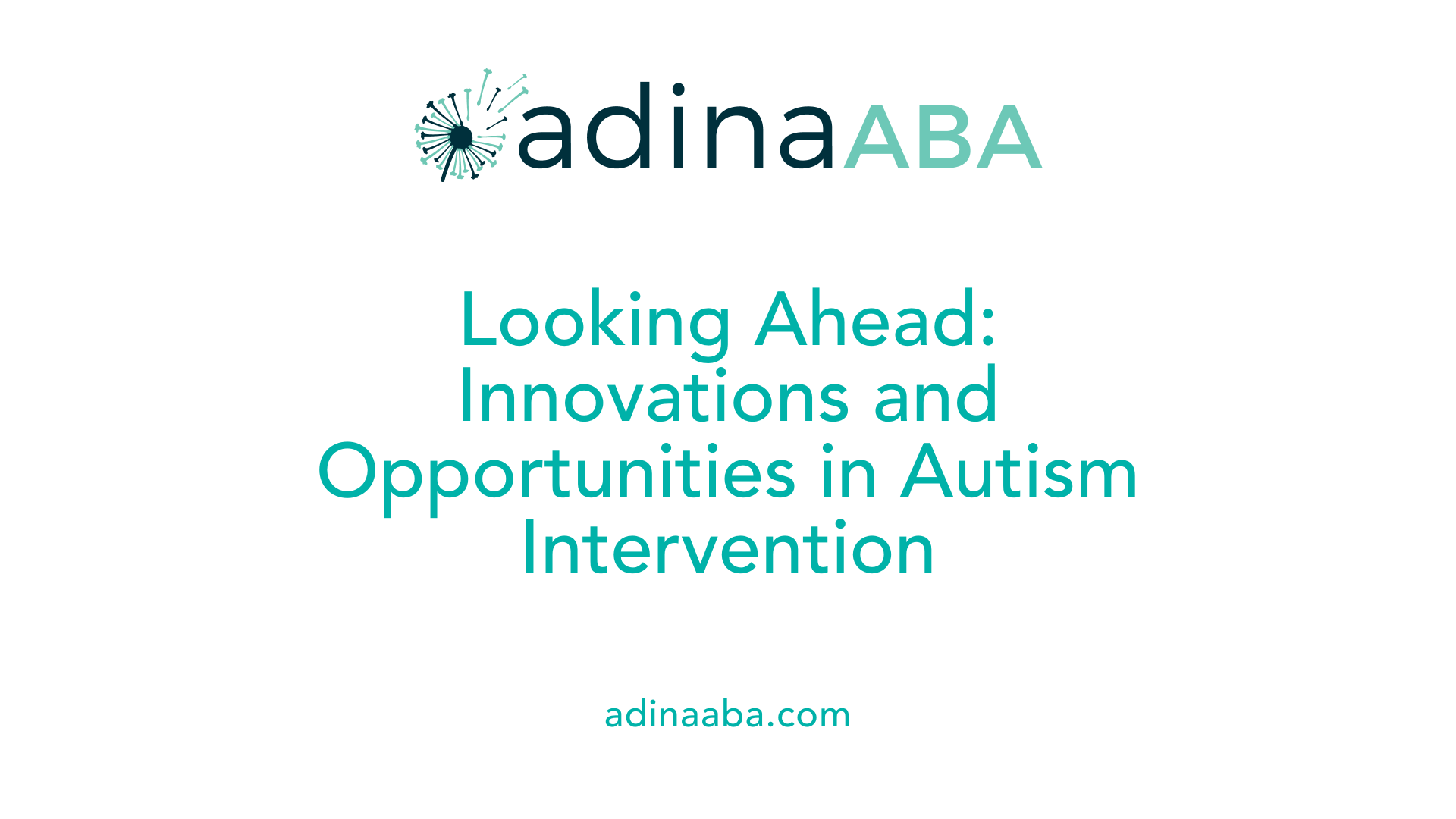 adinaABA

Looking Ahead: Innovations and Opportunities in Autism Intervention

adinaaba.com